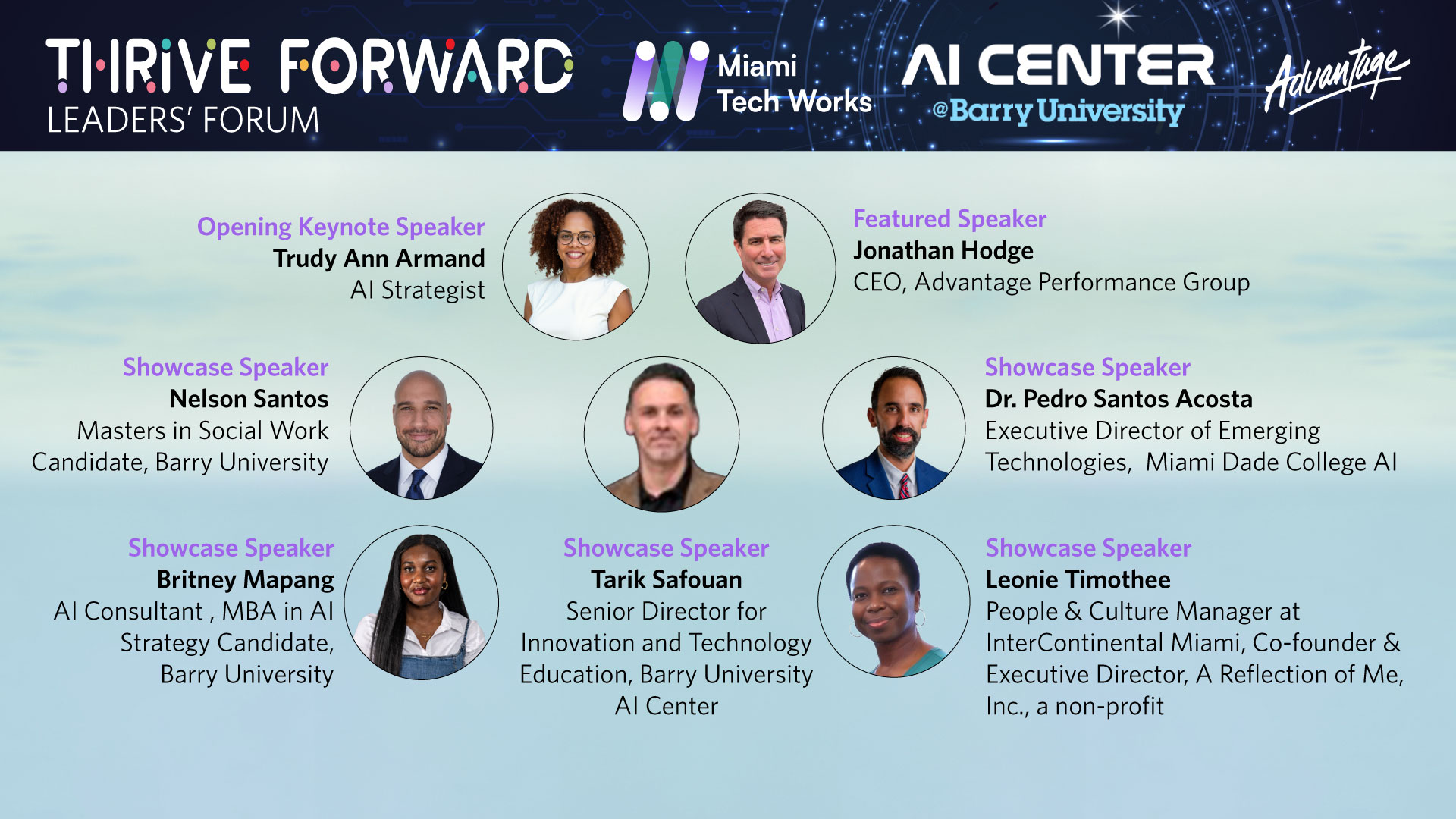 THRIVE FORWARD
LEADERS' FORUM

Miami Tech Works

AI CENTER
@Barry University

Advantage

Opening Keynote Speaker
Trudy Ann Armand
AI Strategist

Featured Speaker
Jonathan Hodge
CEO, Advantage Performance Group

Showcase Speaker
Nelson Santos
Masters in Social Work Candidate, Barry University

Showcase Speaker
Dr. Pedro Santos Acosta
Executive Director of Emerging Technologies, Miami Dade College AI

Showcase Speaker
Britney Mapang
AI Consultant , MBA in AI Strategy Candidate, Barry University

Showcase Speaker
Tarik Safouan
Senior Director for Innovation and Technology Education, Barry University AI Center

Showcase Speaker
Leonie Timothee
People & Culture Manager at InterContinental Miami, Co-founder & Executive Director, A Reflection of Me, Inc., a non-profit